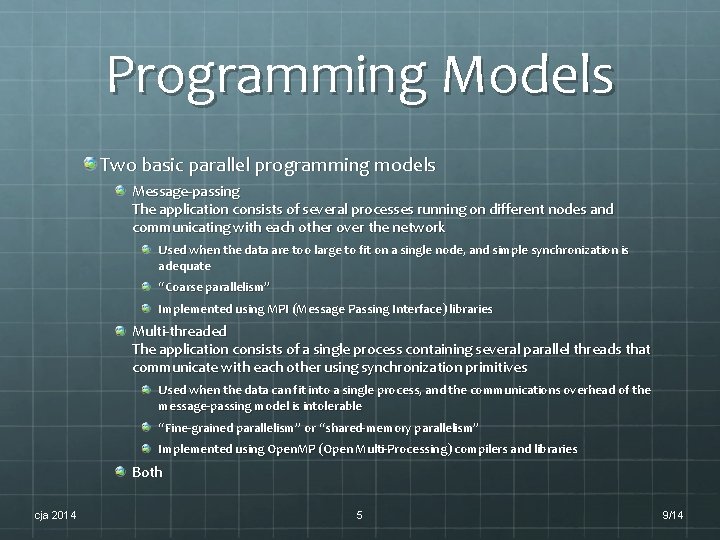 Programming Models

Two basic parallel programming models

Message-passing
The application consists of several processes running on different nodes and communicating with each other over the network

Used when the data are too large to fit on a single node, and simple synchronization is adequate

"Coarse parallelism"

Implemented using MPI (Message Passing Interface) libraries

Multi-threaded
The application consists of a single process containing several parallel threads that communicate with each other using synchronization primitives

Used when the data can fit into a single process, and the communications overhead of the message-passing model is intolerable

"Fine-grained parallelism" or "shared-memory parallelism"

Implemented using OpenMP (Open Multi-Processing) compilers and libraries

Both

cja 2014

5

9/14